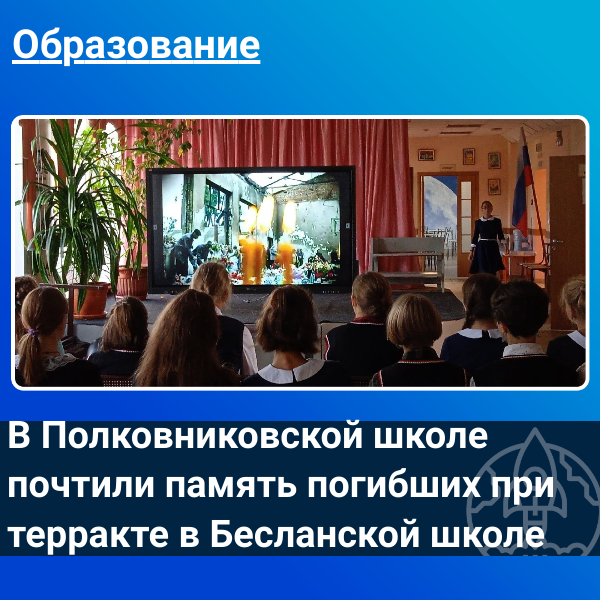 Образование

В Полковниковской школе почтили память погибших при терракте в Бесланской школе